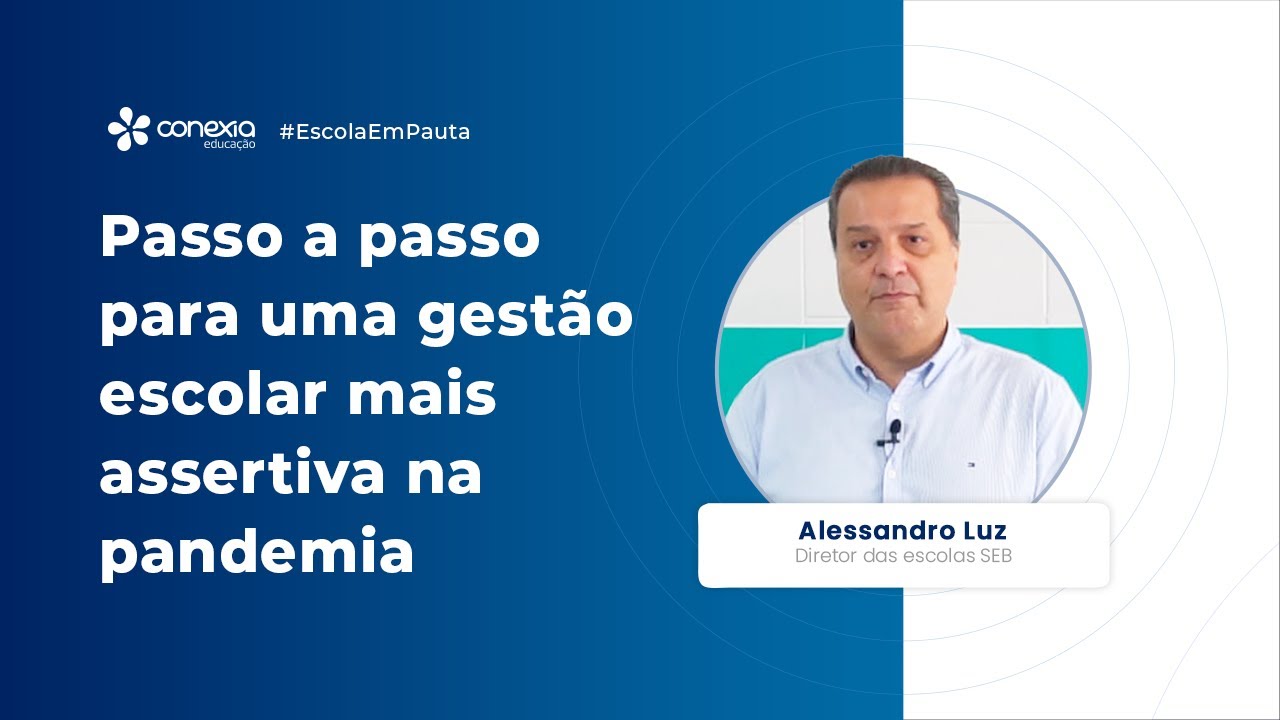 conexia educação #EscolaEmPauta

Passo a passo para uma gestão escolar mais assertiva na pandemia

Alessandro Luz
Diretor das escolas SEB